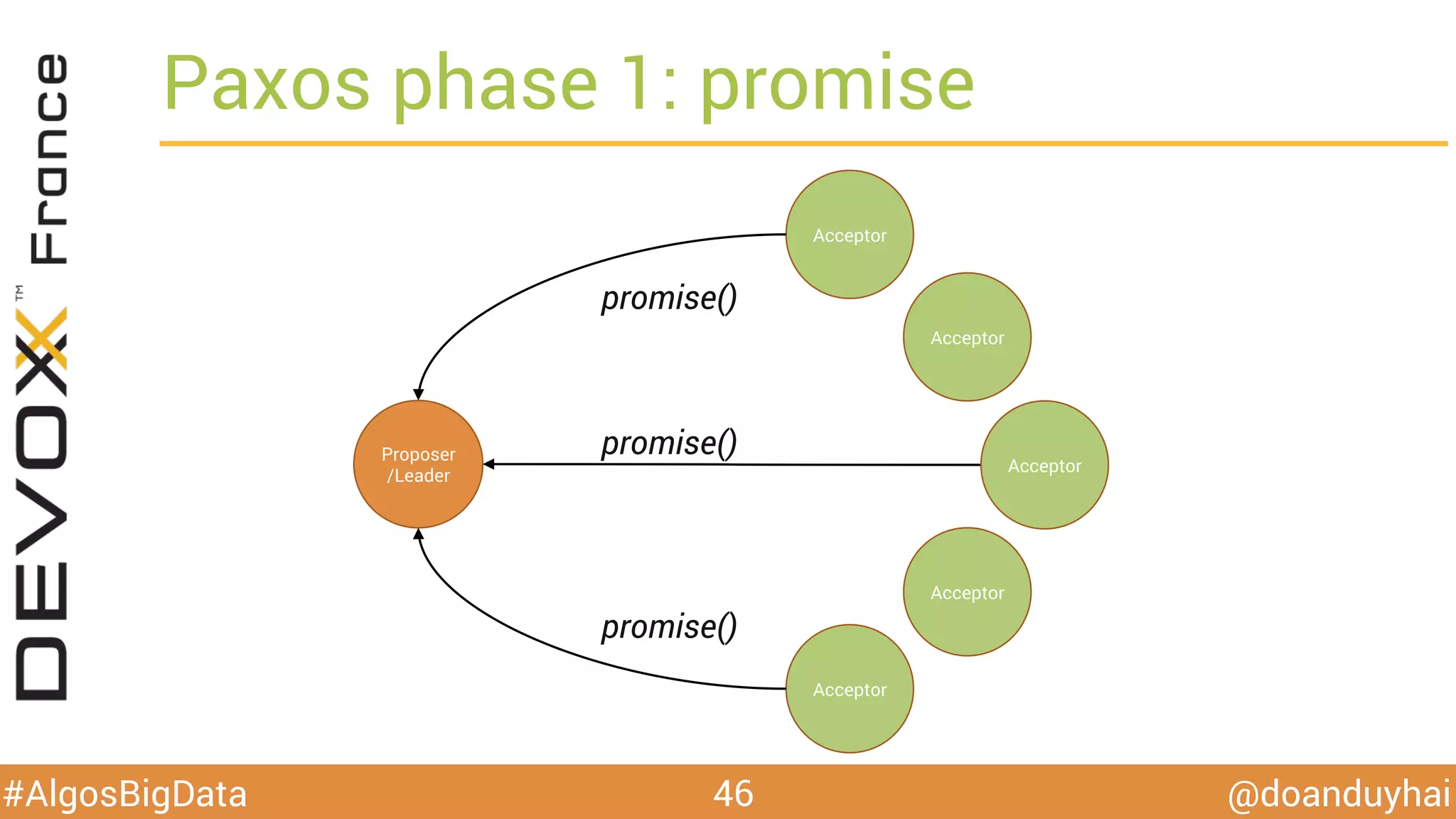 DEVOXX™ France

Paxos phase 1: promise

Acceptor

promise()

Acceptor

Proposer /Leader

promise()

Acceptor

Acceptor

promise()

Acceptor

#AlgosBigData 46 @doanduyhai